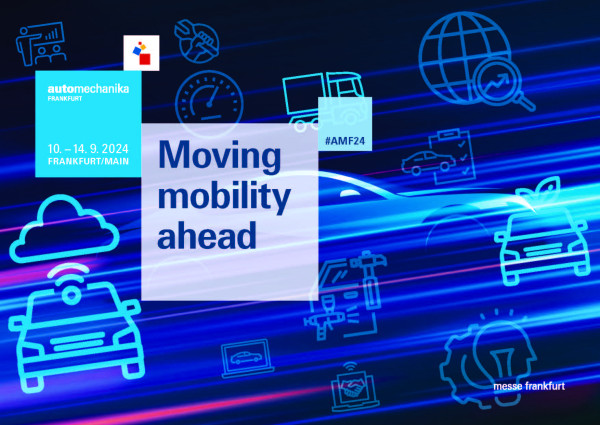 automechanika
FRANKFURT

10. – 14. 9. 2024
FRANKFURT/MAIN

#AMF24

Moving mobility ahead

messe frankfurt